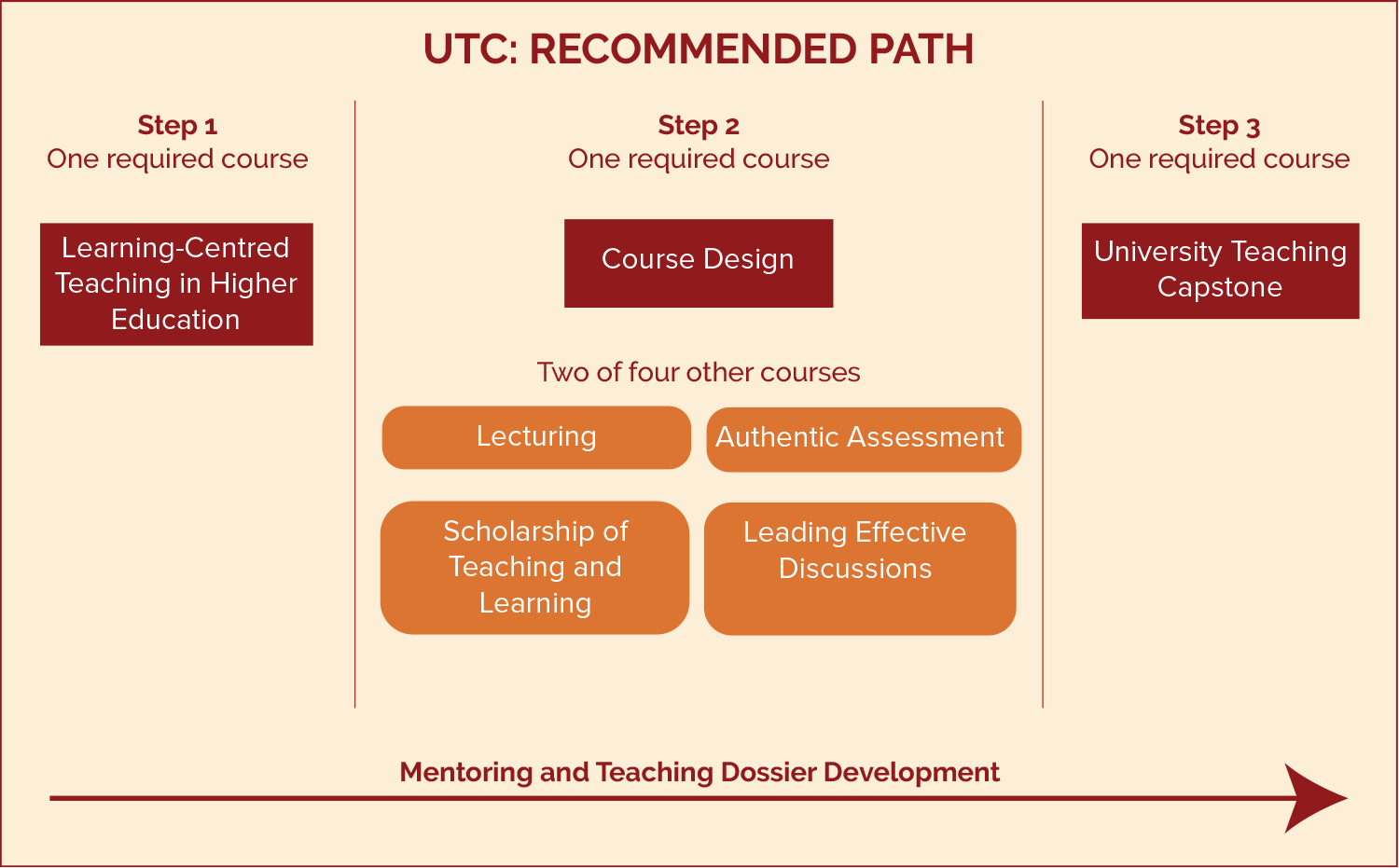 UTC: RECOMMENDED PATH

Step 1
One required course

Learning-Centred Teaching in Higher Education

Step 2
One required course

Course Design

Two of four other courses

Lecturing

Authentic Assessment

Scholarship of Teaching and Learning

Leading Effective Discussions

Step 3
One required course

University Teaching Capstone

Mentoring and Teaching Dossier Development